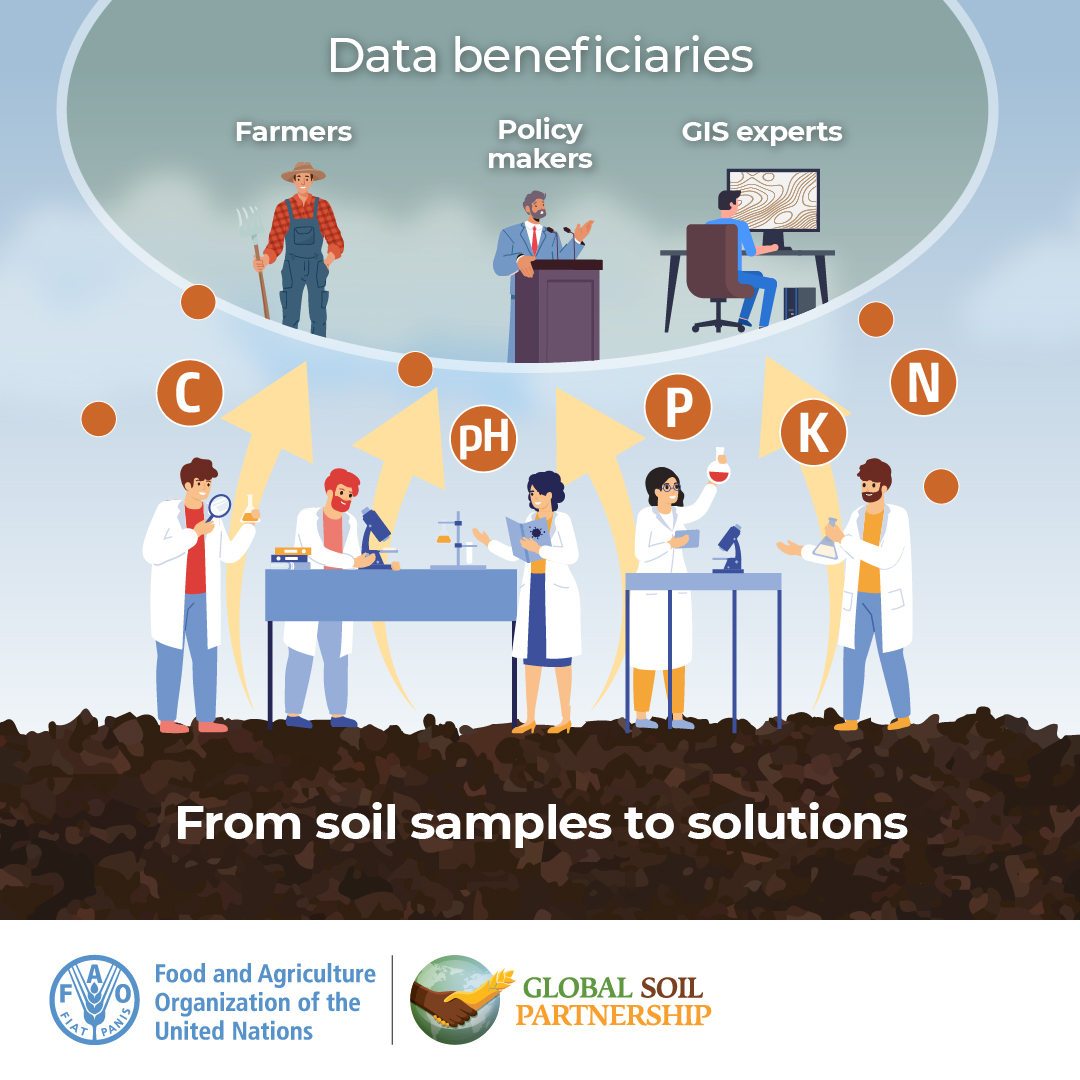 Data beneficiaries

Farmers

Policy makers

GIS experts

C

pH

P

K

N

From soil samples to solutions

F A O
FIAT PANIS

Food and Agriculture Organization of the United Nations

GLOBAL SOIL PARTNERSHIP